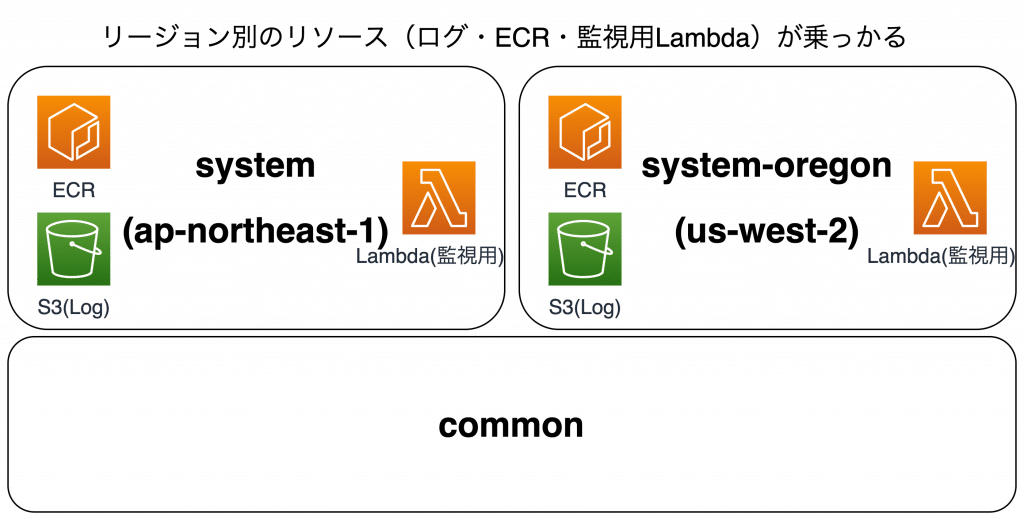 リージョン別のリソース（ログ・ECR・監視用Lambda）が乗っかる

ECR

system

(ap-northeast-1)

Lambda(監視用)

S3(Log)

ECR

system-oregon

(us-west-2)

Lambda(監視用)

S3(Log)

common